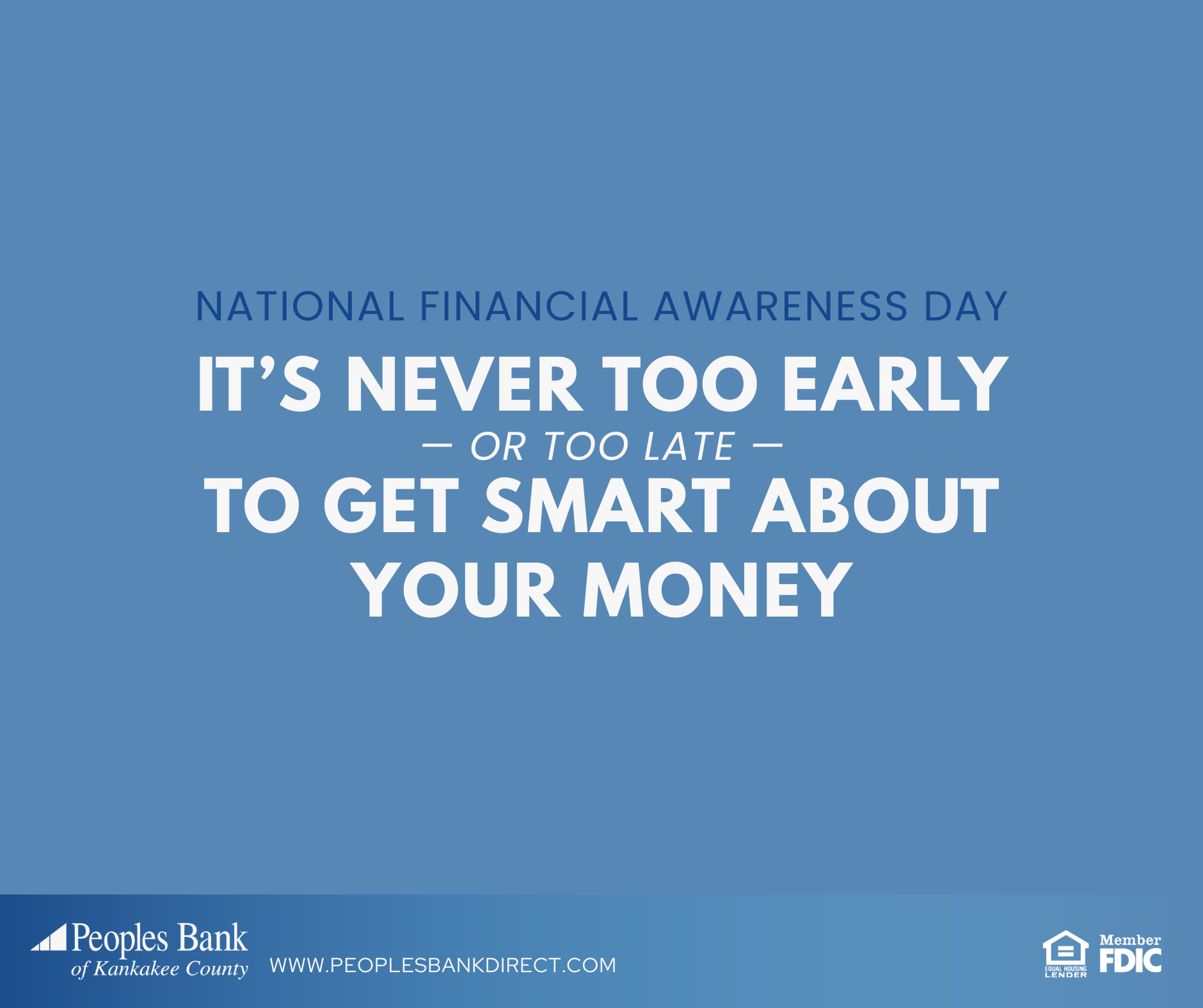 NATIONAL FINANCIAL AWARENESS DAY

IT'S NEVER TOO EARLY
— OR TOO LATE —
TO GET SMART ABOUT YOUR MONEY

Peoples Bank
of Kankakee County

WWW.PEOPLESBANKDIRECT.COM

EQUAL HOUSING LENDER

Member FDIC